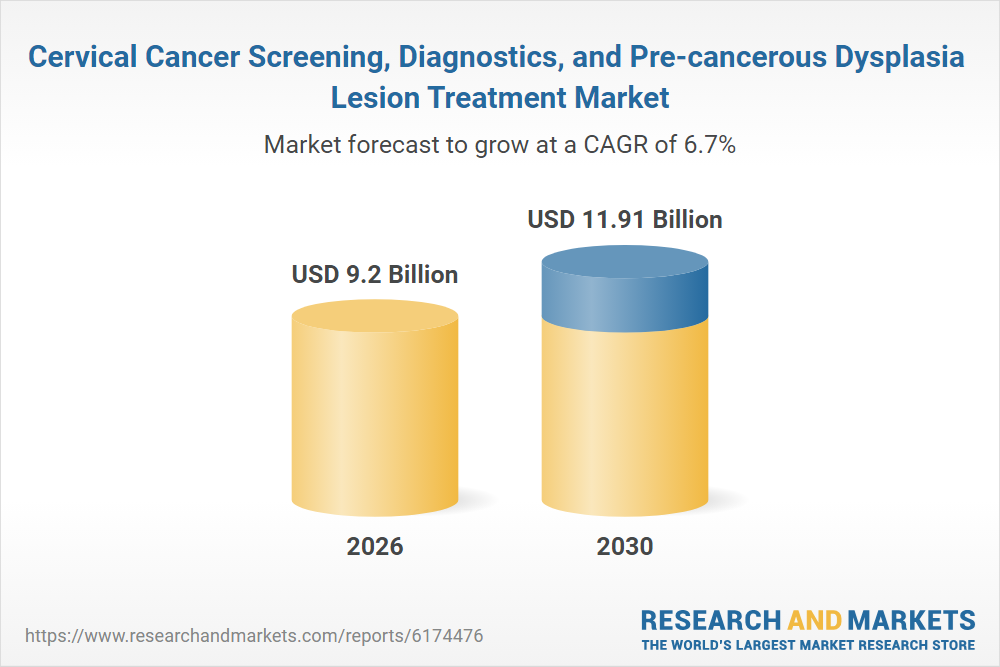 Cervical Cancer Screening, Diagnostics, and Pre-cancerous Dysplasia Lesion Treatment Market

Market forecast to grow at a CAGR of 6.7%

USD 9.2 Billion

USD 11.91 Billion

2026

2030

https://www.researchandmarkets.com/reports/6174476

RESEARCH AND MARKETS
THE WORLD'S LARGEST MARKET RESEARCH STORE